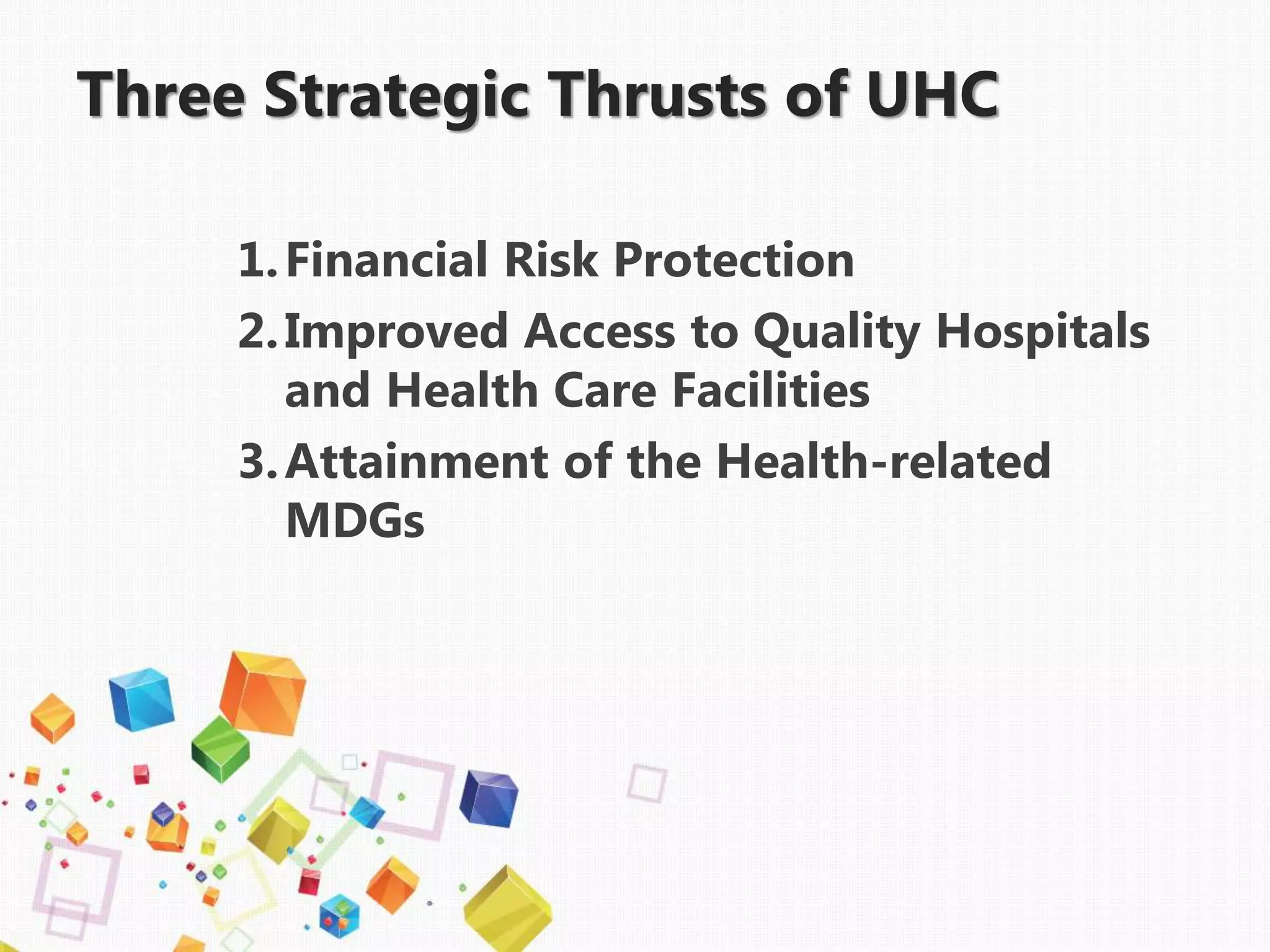 Three Strategic Thrusts of UHC

1. Financial Risk Protection
2. Improved Access to Quality Hospitals and Health Care Facilities
3. Attainment of the Health-related MDGs